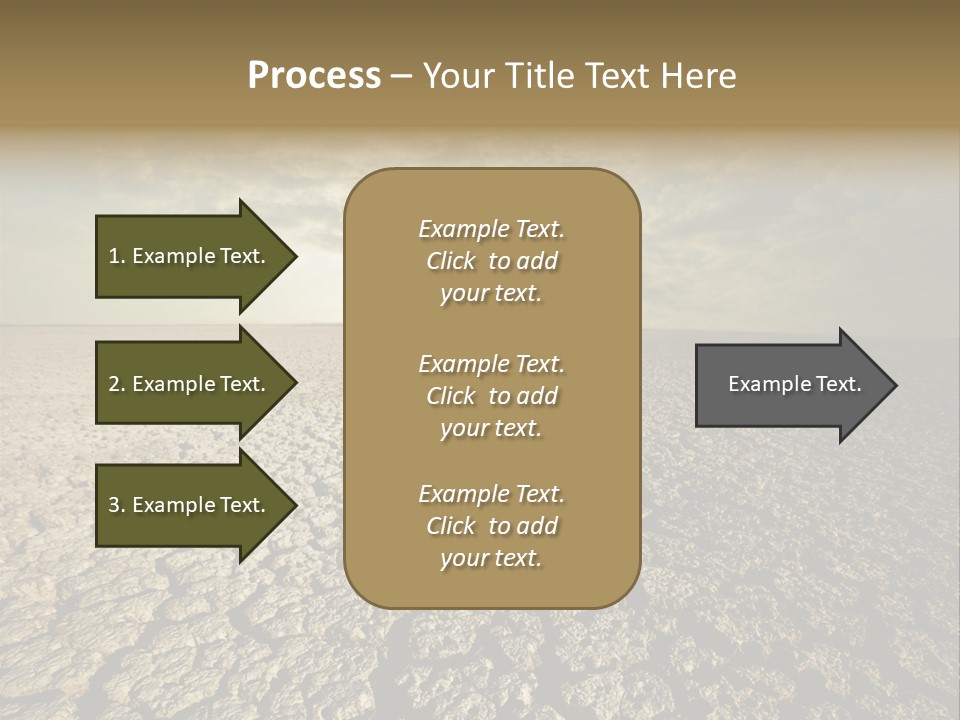 Process – Your Title Text Here

1. Example Text.

2. Example Text.

3. Example Text.

Example Text. Click to add your text.

Example Text. Click to add your text.

Example Text. Click to add your text.

Example Text.